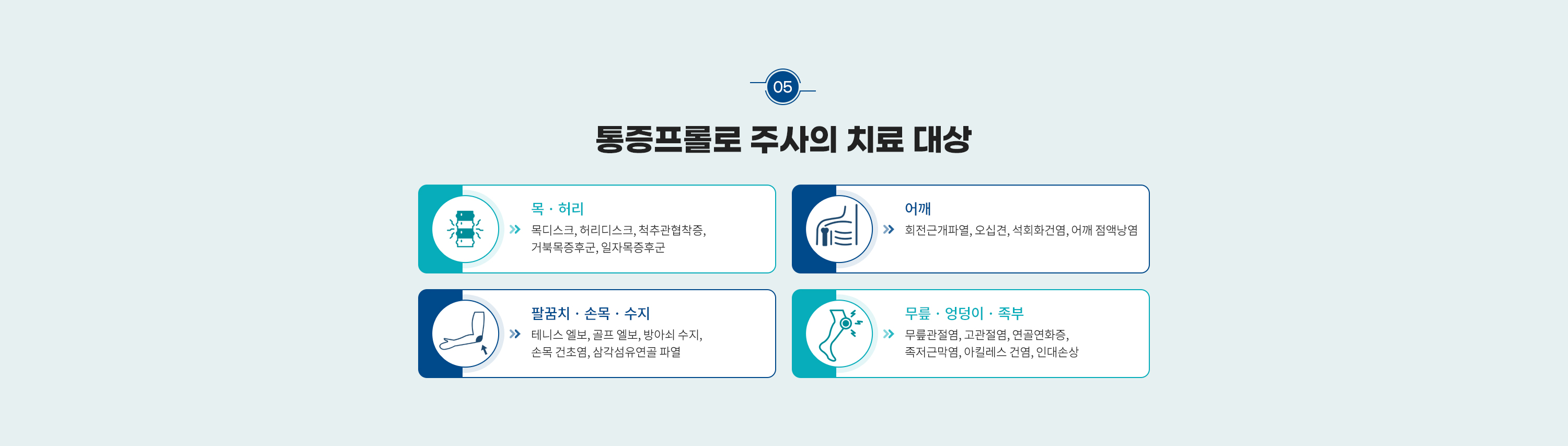 05

통증프롤로 주사의 치료 대상

목 · 허리
목디스크, 허리디스크, 척추관협착증, 거북목증후군, 일자목증후군

어깨
회전근개파열, 오십견, 석회화건염, 어깨 점액낭염

팔꿈치 · 손목 · 수지
테니스 엘보, 골프 엘보, 방아쇠 수지, 손목 건초염, 삼각섬유연골 파열

무릎 · 엉덩이 · 족부
무릎관절염, 고관절염, 연골연화증, 족저근막염, 아킬레스 건염, 인대손상